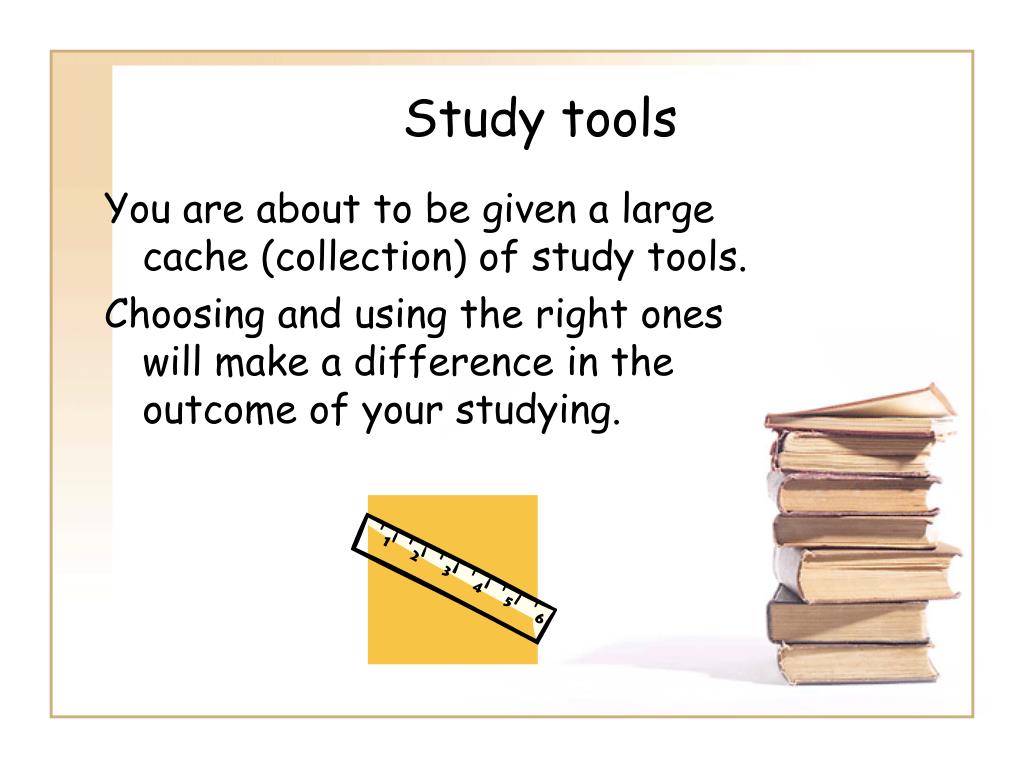 Study tools

You are about to be given a large cache (collection) of study tools.

Choosing and using the right ones will make a difference in the outcome of your studying.

1 2 3 4 5 6